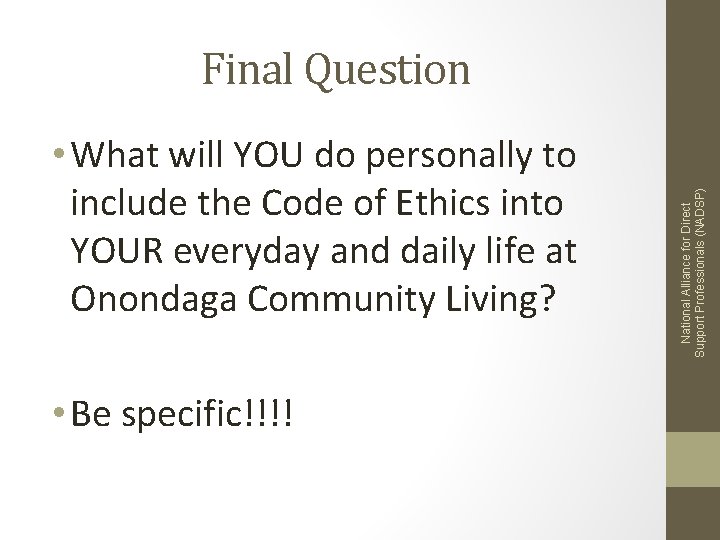 Final Question

• What will YOU do personally to include the Code of Ethics into YOUR everyday and daily life at Onondaga Community Living?

• Be specific!!!!

National Alliance for Direct Support Professionals (NADSP)